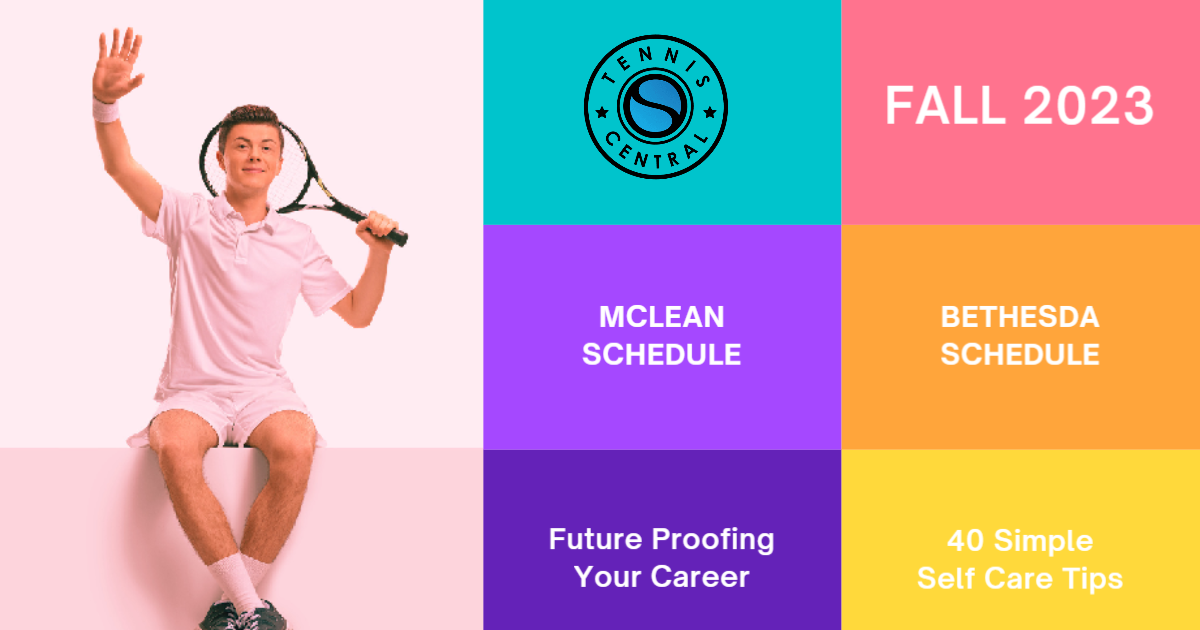 TENNIS CENTRAL

FALL 2023

MCLEAN SCHEDULE

BETHESDA SCHEDULE

Future Proofing Your Career

40 Simple Self Care Tips